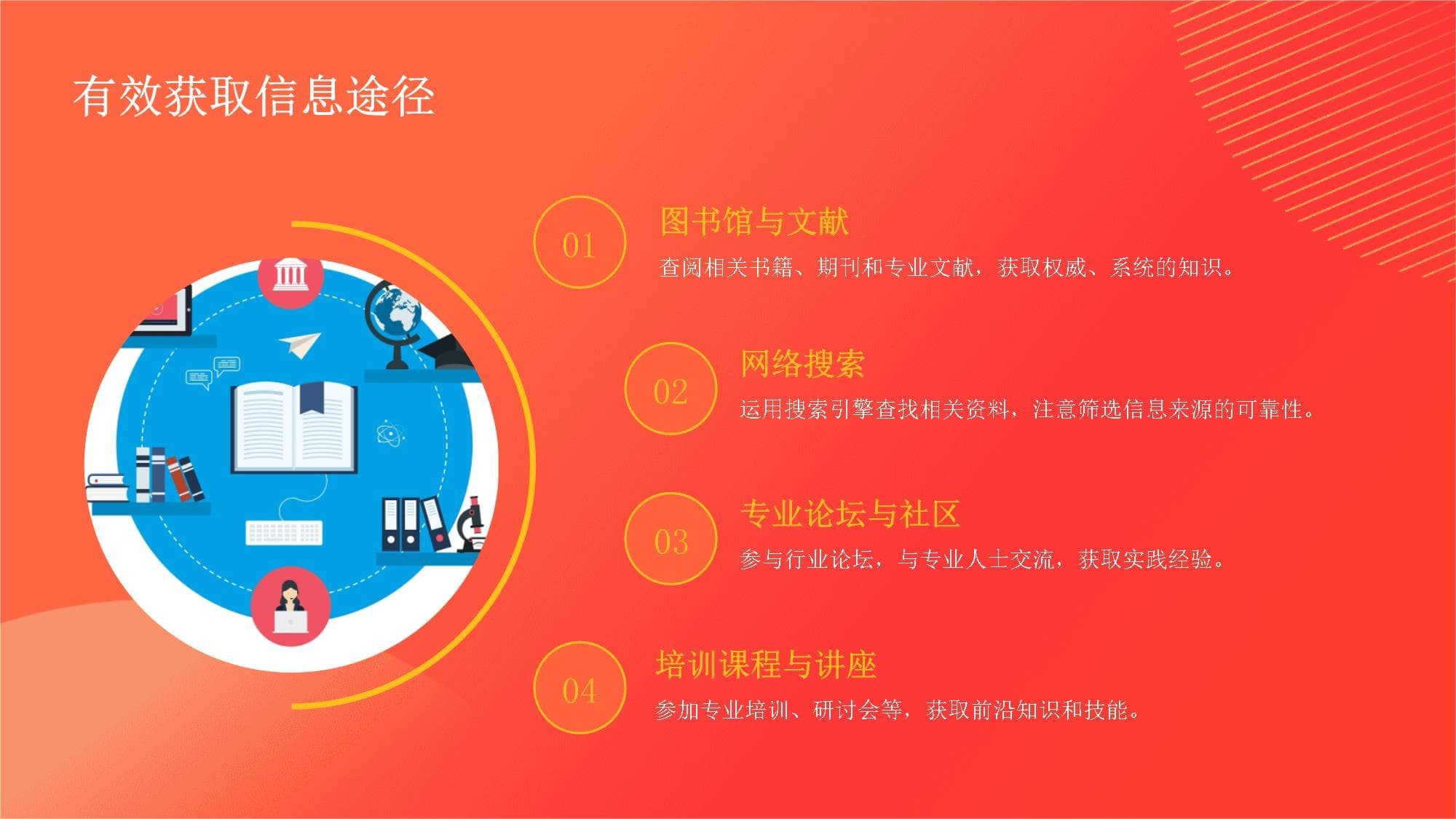 有效获取信息途径

01

图书馆与文献

查阅相关书籍、期刊和专业文献，获取权威、系统的知识。

02

网络搜索

运用搜索引擎查找相关资料，注意筛选信息来源的可靠性。

03

专业论坛与社区

参与行业论坛，与专业人士交流，获取实践经验。

04

培训课程与讲座

参加专业培训、研讨会等，获取前沿知识和技能。